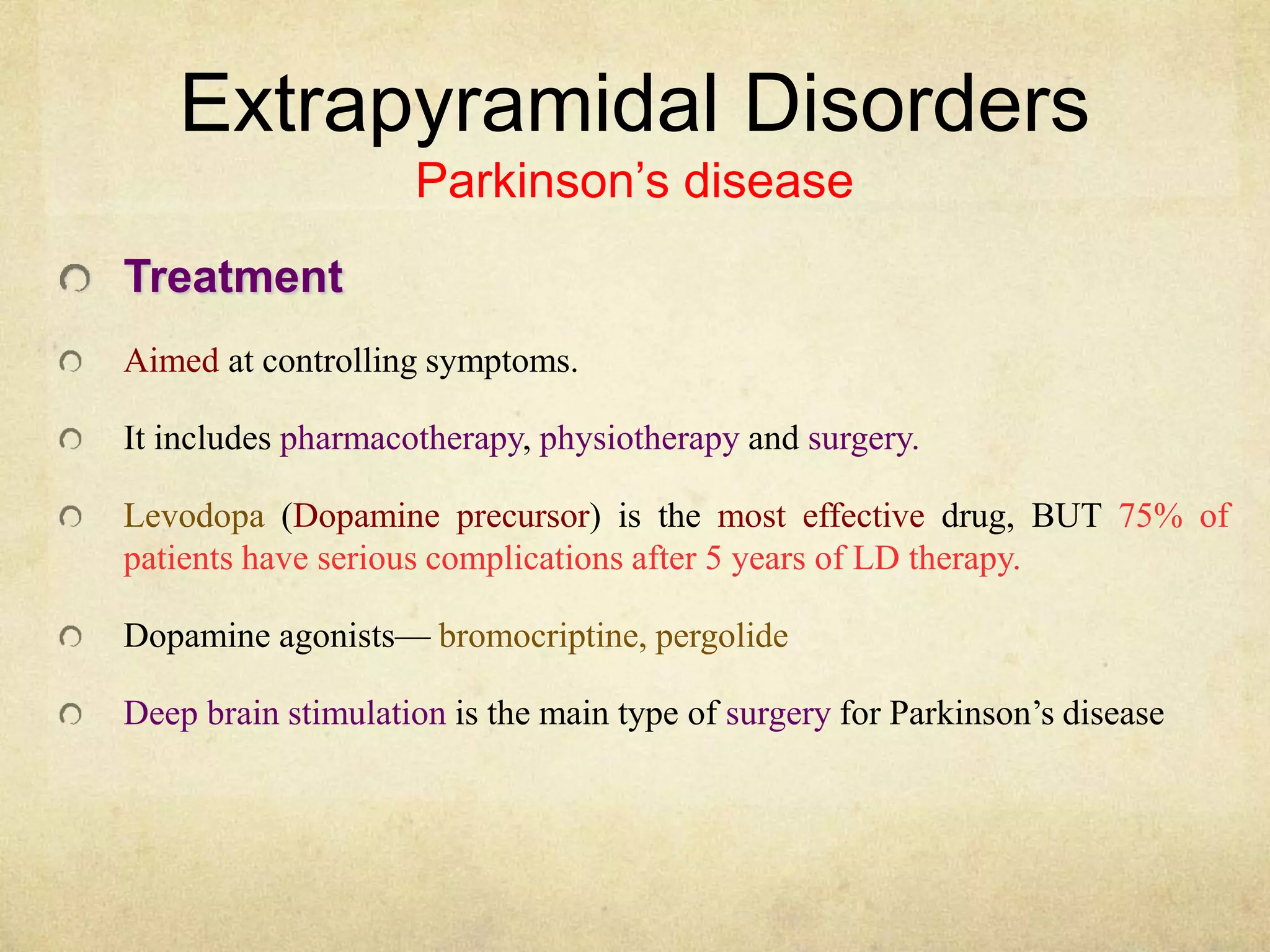 Extrapyramidal Disorders
Parkinson’s disease

Treatment

Aimed at controlling symptoms.

It includes pharmacotherapy, physiotherapy and surgery.

Levodopa (Dopamine precursor) is the most effective drug, BUT 75% of patients have serious complications after 5 years of LD therapy.

Dopamine agonists— bromocriptine, pergolide

Deep brain stimulation is the main type of surgery for Parkinson’s disease